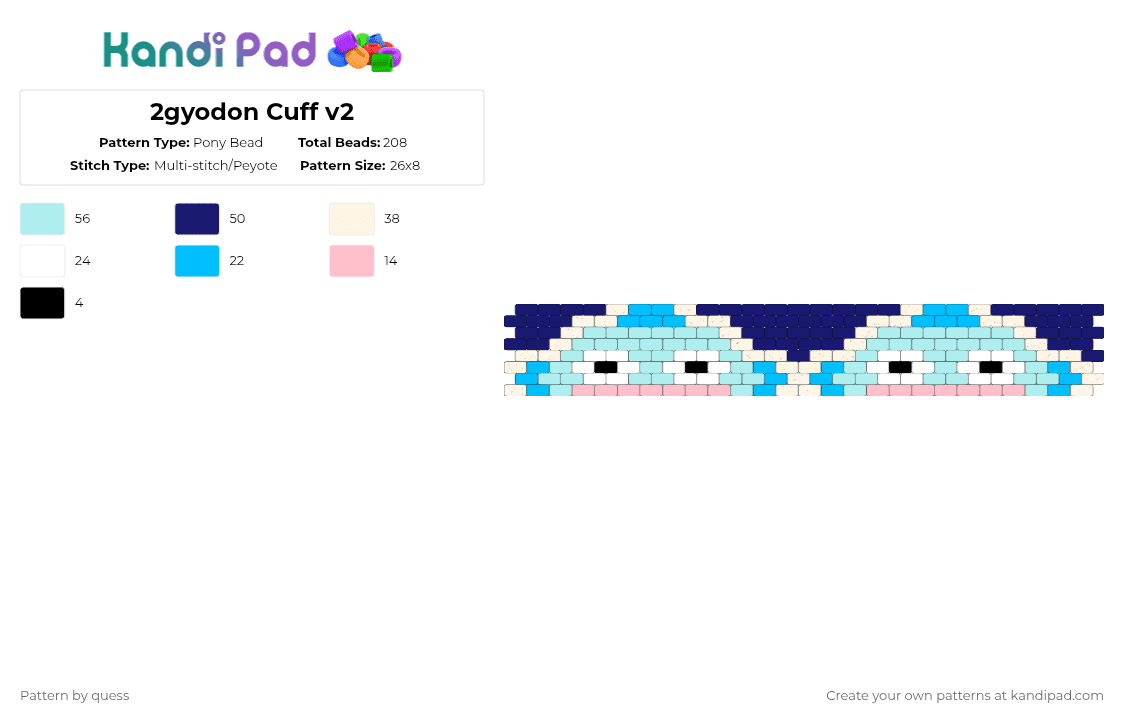 Kandi Pad

2gyodon Cuff v2

Pattern Type: Pony Bead
Total Beads: 208
Stitch Type: Multi-stitch/Peyote
Pattern Size: 26x8

56
50
38
24
22
14
4

Pattern by quess

Create your own patterns at kandipad.com